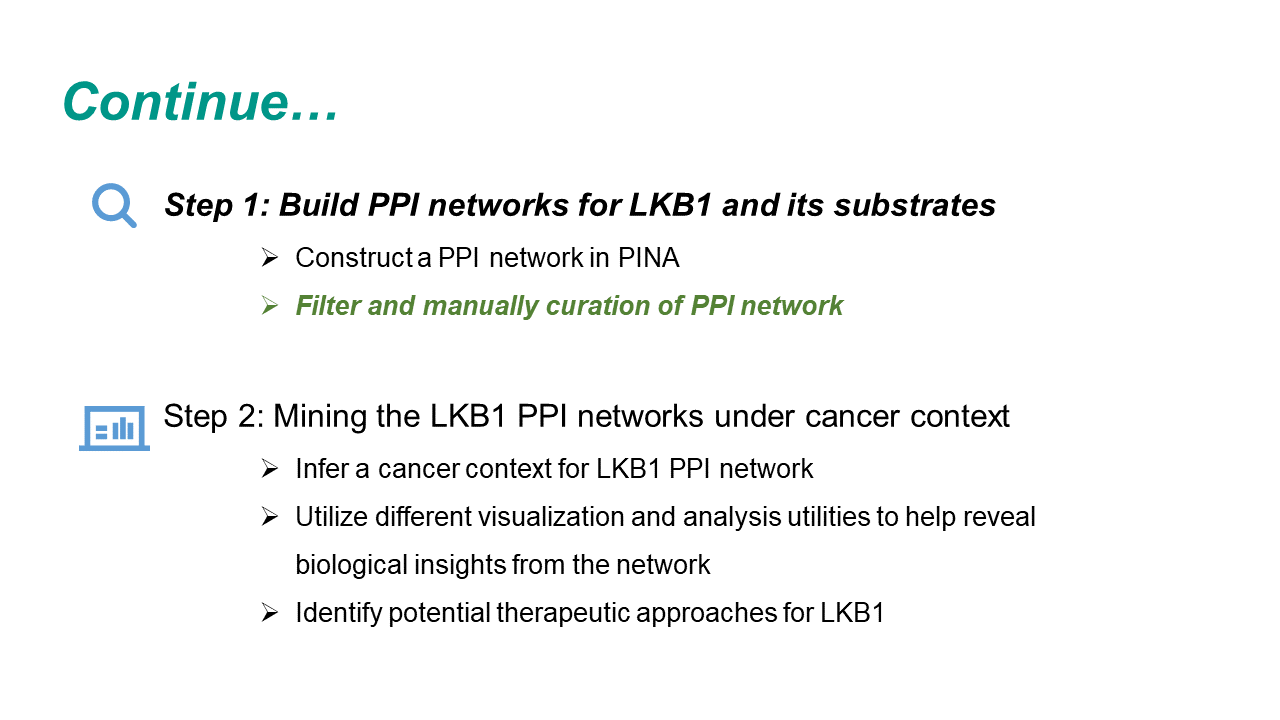 Continue…

Step 1: Build PPI networks for LKB1 and its substrates

➢ Construct a PPI network in PINA

➢ Filter and manually curation of PPI network

Step 2: Mining the LKB1 PPI networks under cancer context

➢ Infer a cancer context for LKB1 PPI network

➢ Utilize different visualization and analysis utilities to help reveal biological insights from the network

➢ Identify potential therapeutic approaches for LKB1